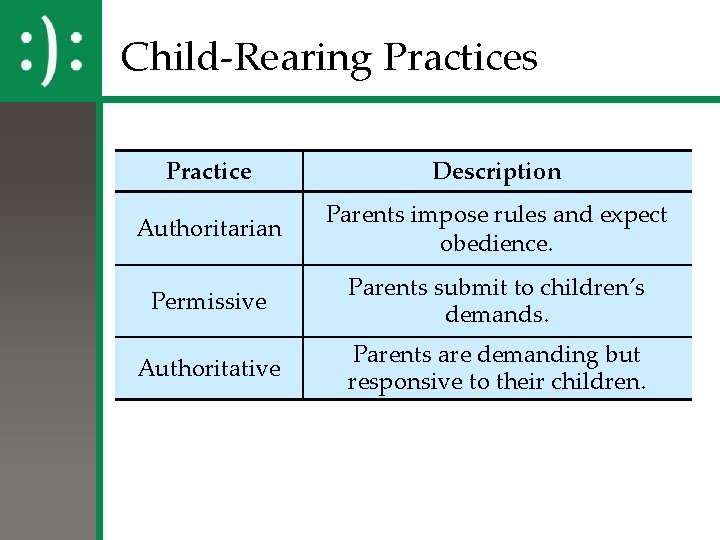 :):

Child-Rearing Practices

| Practice | Description |
|---|---|
| Authoritarian | Parents impose rules and expect obedience. |
| Permissive | Parents submit to children's demands. |
| Authoritative | Parents are demanding but responsive to their children. |